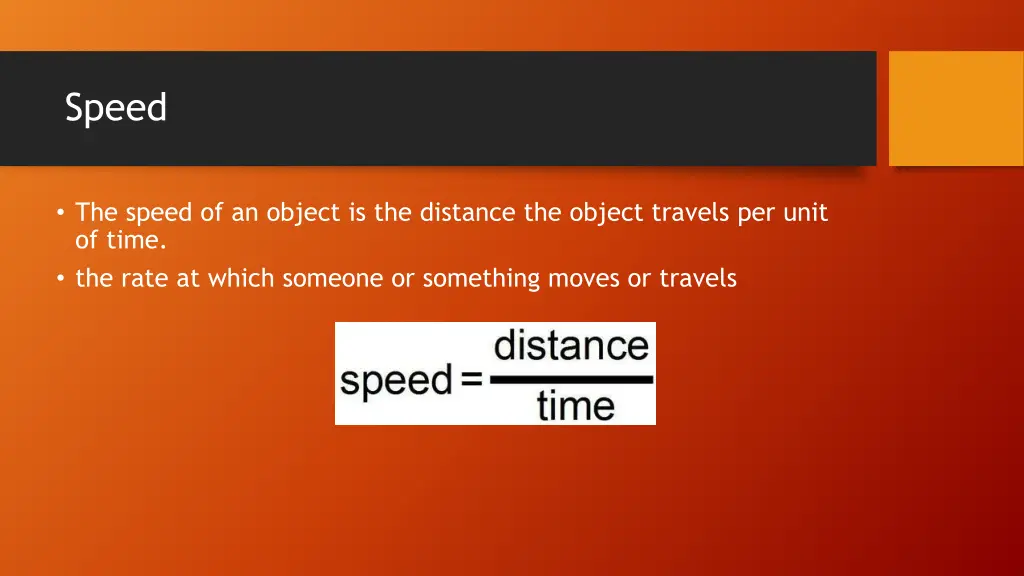 Speed

• The speed of an object is the distance the object travels per unit of time.
• the rate at which someone or something moves or travels

$\text{speed} = \frac{\text{distance}}{\text{time}}$